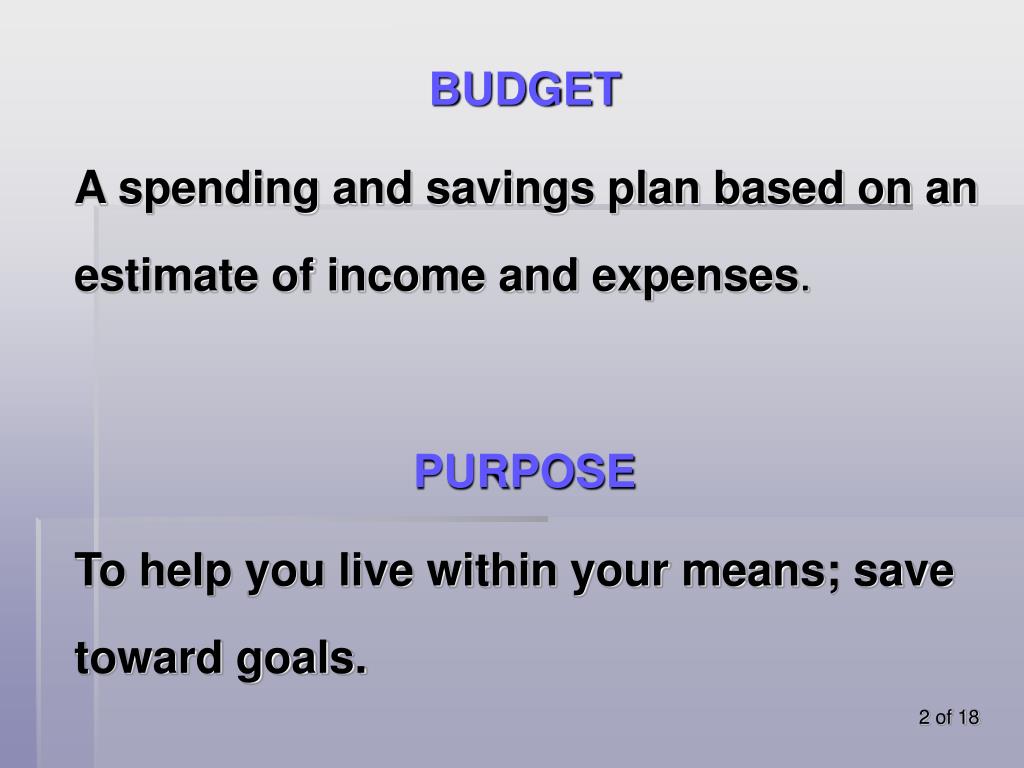 BUDGET

A spending and savings plan based on an estimate of income and expenses.

PURPOSE

To help you live within your means; save toward goals.

2 of 18